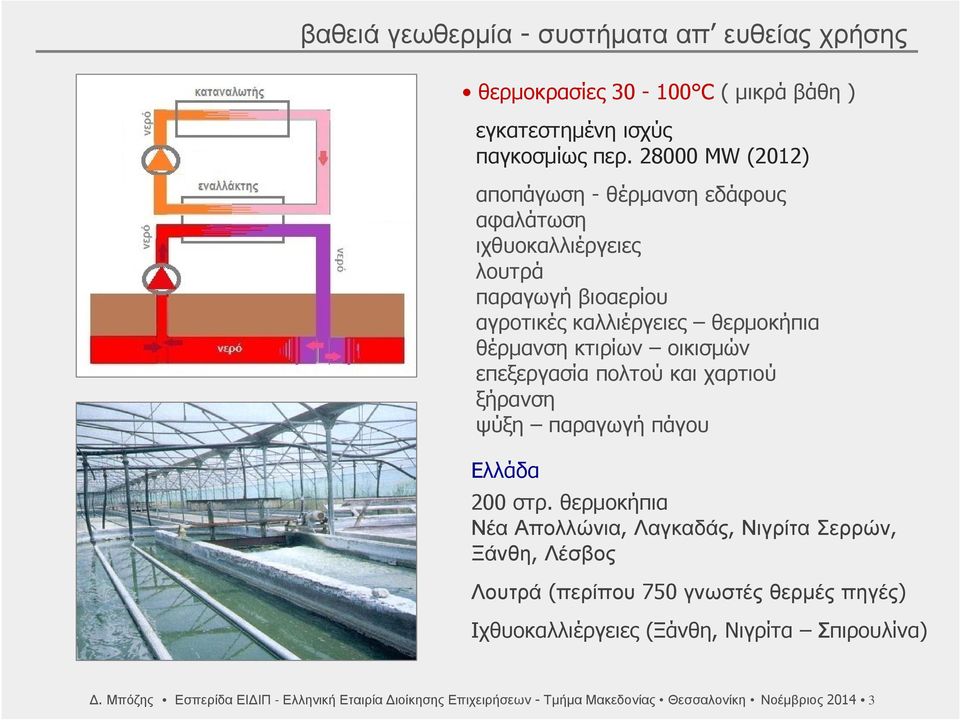 βαθειά γεωθερμία - συστήματα απ' ευθείας χρήσης

καταναλωτής

νερό

εναλλάκτης

νερό

νερό

νερό

• θερμοκρασίες 30 - 100°C ( μικρά βάθη )

εγκατεστημένη ισχύς
παγκοσμίως περ. 28000 MW (2012)

αποπάγωση - θέρμανση εδάφους
αφαλάτωση
ιχθυοκαλλιέργειες
λουτρά
παραγωγή βιοαερίου
αγροτικές καλλιέργειες – θερμοκήπια
θέρμανση κτιρίων – οικισμών
επεξεργασία πολτού και χαρτιού
ξήρανση
ψύξη – παραγωγή πάγου

Ελλάδα

200 στρ. θερμοκήπια
Νέα Απολλώνια, Λαγκαδάς, Νιγρίτα Σερρών, Ξάνθη, Λέσβος

Λουτρά (περίπου 750 γνωστές θερμές πηγές)

Ιχθυοκαλλιέργειες (Ξάνθη, Νιγρίτα – Σπιρουλίνα)

Δ. Μπόζης • Εσπερίδα ΕΙΔΙΠ - Ελληνική Εταιρία Διοίκησης Επιχειρήσεων - Τμήμα Μακεδονίας • Θεσσαλονίκη • Νοέμβριος 2014 • 3